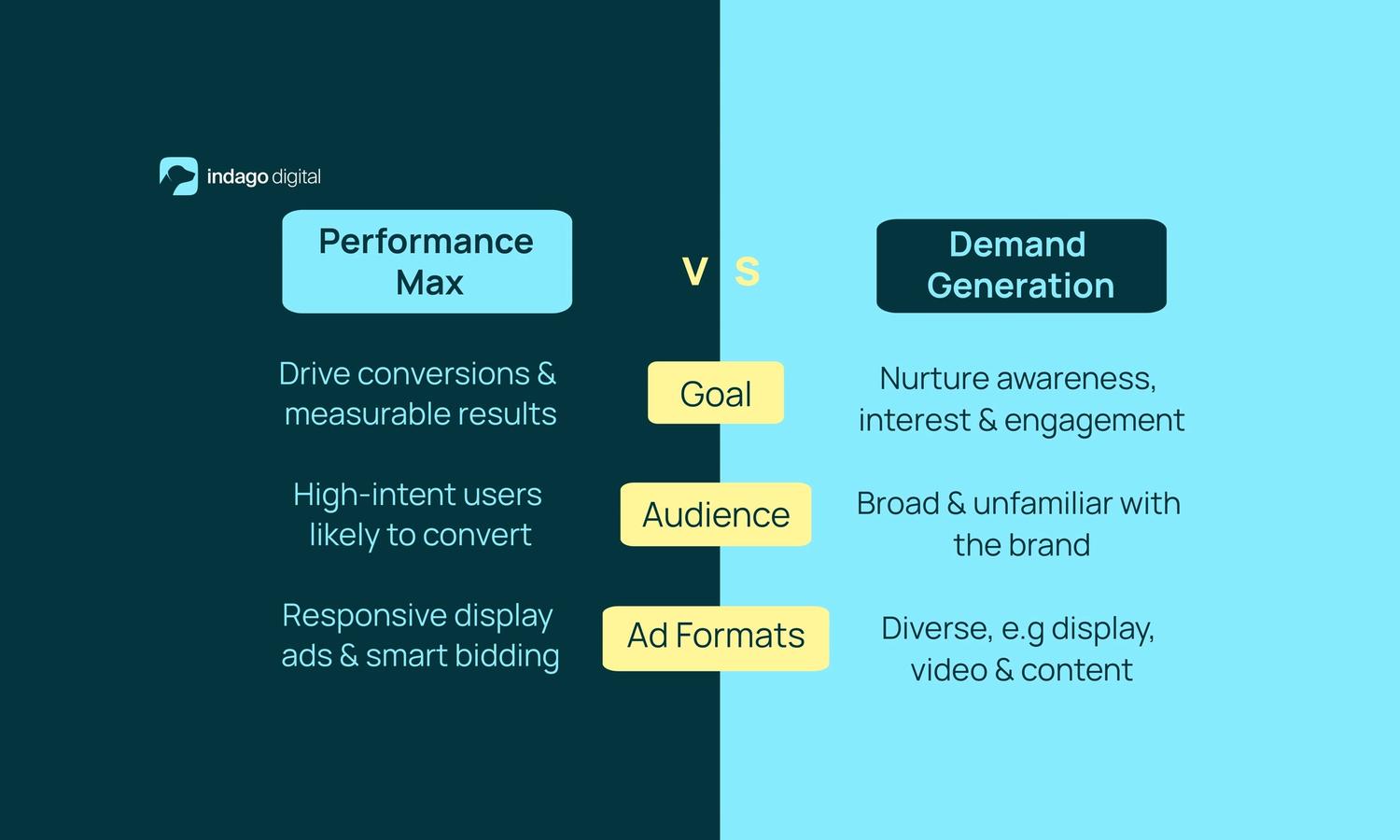 indago digital

Performance Max

V S

Demand Generation

Drive conversions & measurable results

Goal

Nurture awareness, interest & engagement

High-intent users likely to convert

Audience

Broad & unfamiliar with the brand

Responsive display ads & smart bidding

Ad Formats

Diverse, e.g display, video & content